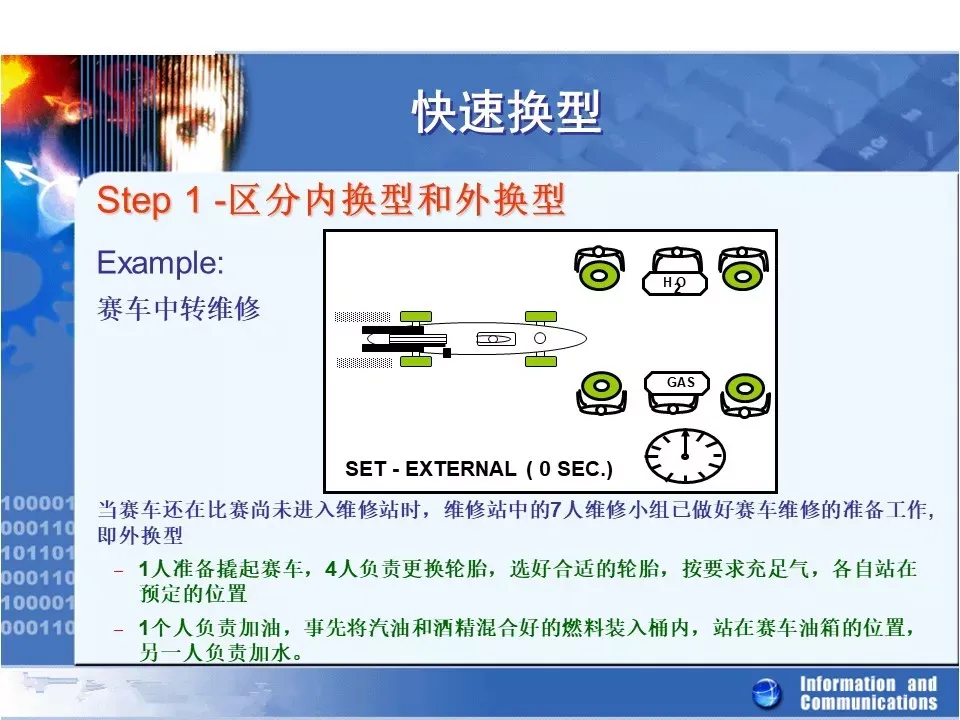 快速换型

Step 1 -区分内换型和外换型

Example:
赛车中转维修

$H_2O$

GAS

SET - EXTERNAL ( 0 SEC.)

当赛车还在比赛尚未进入维修站时，维修站中的7人维修小组已做好赛车维修的准备工作，即外换型

– 1人准备撬起赛车，4人负责更换轮胎，选好合适的轮胎，按要求充足气，各自站在预定的位置

– 1个人负责加油，事先将汽油和酒精混合好的燃料装入桶内，站在赛车油箱的位置，另一人负责加水。

100001
000110
101101
000110
100001
000110

Information and Communications